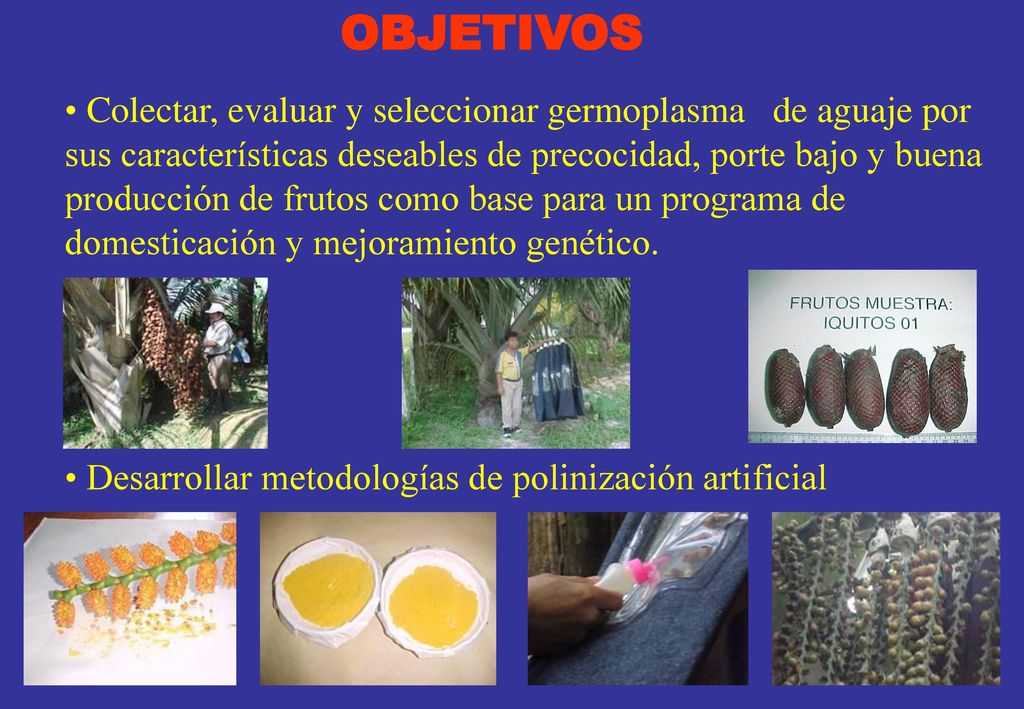 OBJETIVOS

• Colectar, evaluar y seleccionar germoplasma de aguaje por sus características deseables de precocidad, porte bajo y buena producción de frutos como base para un programa de domesticación y mejoramiento genético.

FRUTOS MUESTRA: IQUITOS 01

• Desarrollar metodologías de polinización artificial